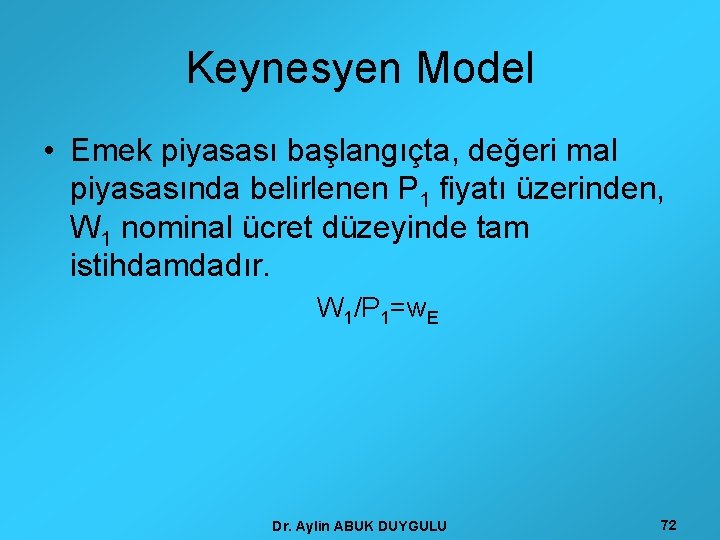 Keynesyen Model

• Emek piyasası başlangıçta, değeri mal piyasasında belirlenen $P_1$ fiyatı üzerinden, $W_1$ nominal ücret düzeyinde tam istihdamdadır.

$W_1/P_1=w_E$

Dr. Aylin ABUK DUYGULU

72